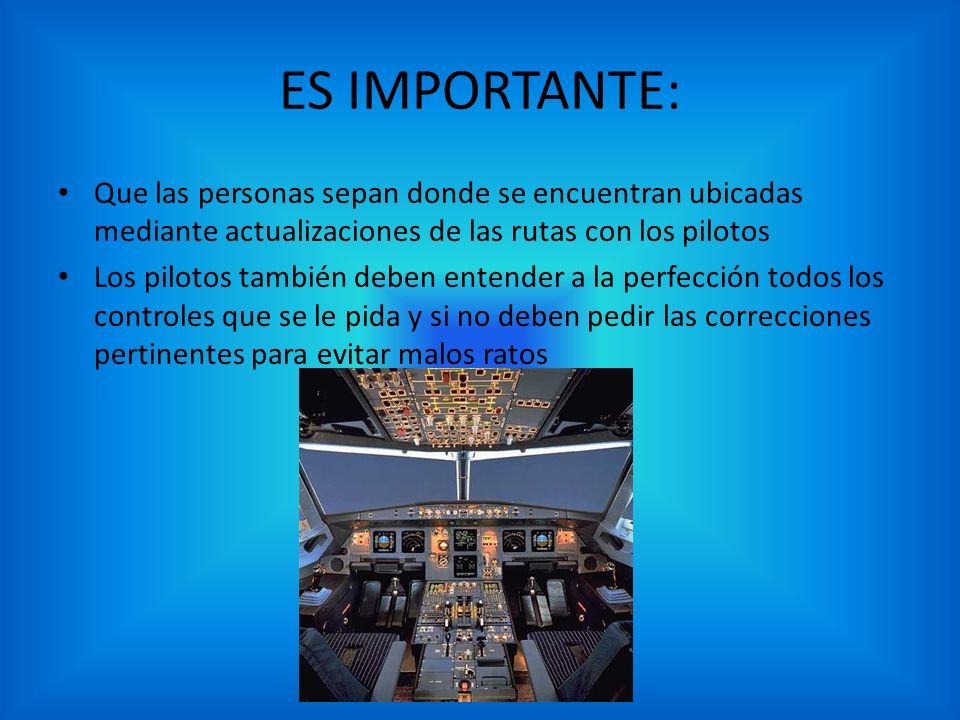 ES IMPORTANTE:

• Que las personas sepan donde se encuentran ubicadas mediante actualizaciones de las rutas con los pilotos

• Los pilotos también deben entender a la perfección todos los controles que se le pida y si no deben pedir las correcciones pertinentes para evitar malos ratos